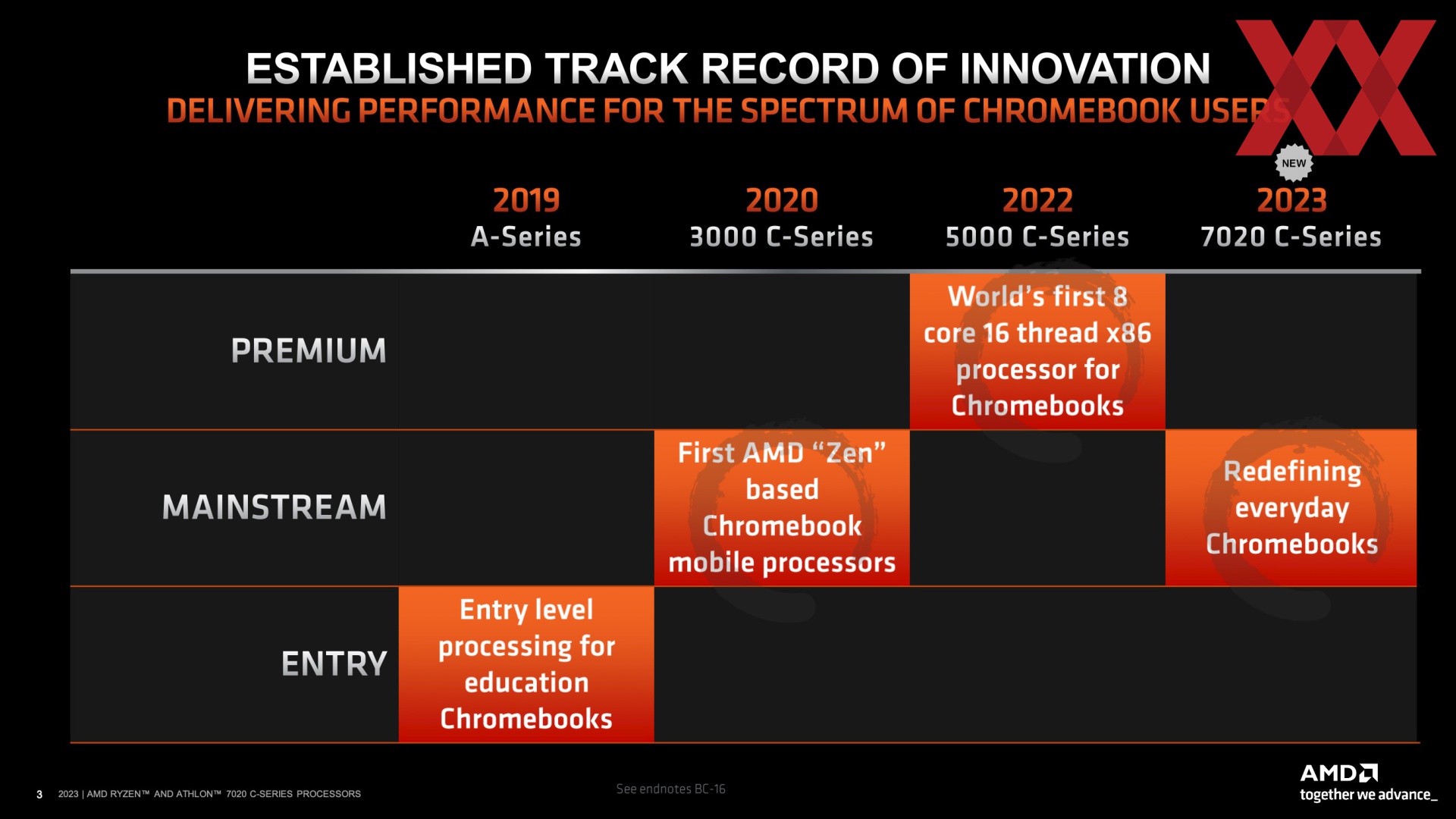 ESTABLISHED TRACK RECORD OF INNOVATION

DELIVERING PERFORMANCE FOR THE SPECTRUM OF CHROMEBOOK USERS

NEW

| | 2019 A-Series | 2020 3000 C-Series | 2022 5000 C-Series | 2023 7020 C-Series |
|---|---|---|---|---|
| PREMIUM | | | World's first 8 core 16 thread x86 processor for Chromebooks | |
| MAINSTREAM | | First AMD "Zen" based Chromebook mobile processors | | Redefining everyday Chromebooks |
| ENTRY | Entry level processing for education Chromebooks | | | |

3 2023 | AMD RYZEN™ AND ATHLON™ 7020 C-SERIES PROCESSORS

See endnotes BC-16

AMD
together we advance_